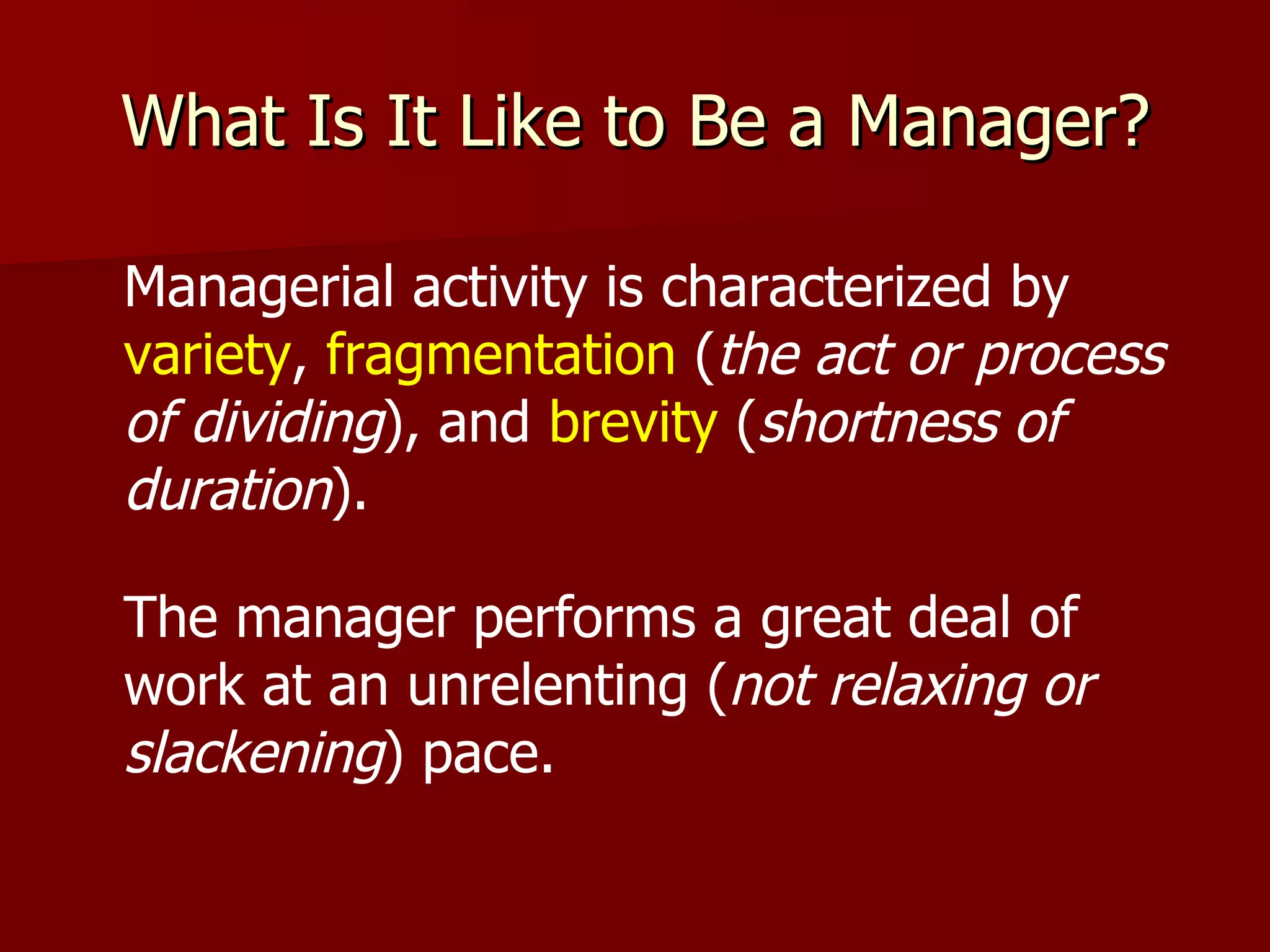 What Is It Like to Be a Manager?

Managerial activity is characterized by variety, fragmentation (the act or process of dividing), and brevity (shortness of duration).

The manager performs a great deal of work at an unrelenting (not relaxing or slackening) pace.